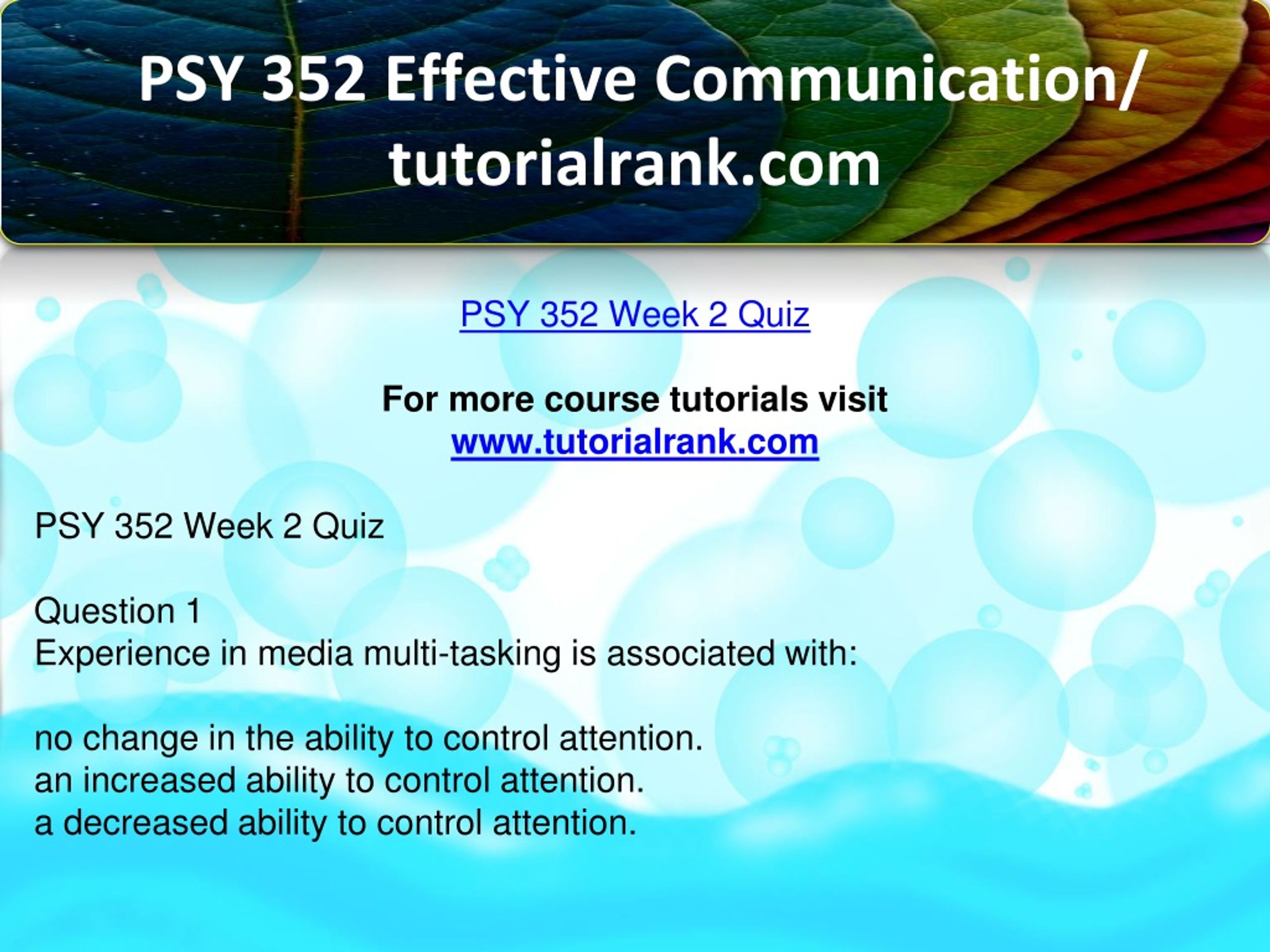 PSY 352 Effective Communication/ tutorialrank.com

PSY 352 Week 2 Quiz

For more course tutorials visit
www.tutorialrank.com

PSY 352 Week 2 Quiz

Question 1
Experience in media multi-tasking is associated with:

no change in the ability to control attention.
an increased ability to control attention.
a decreased ability to control attention.